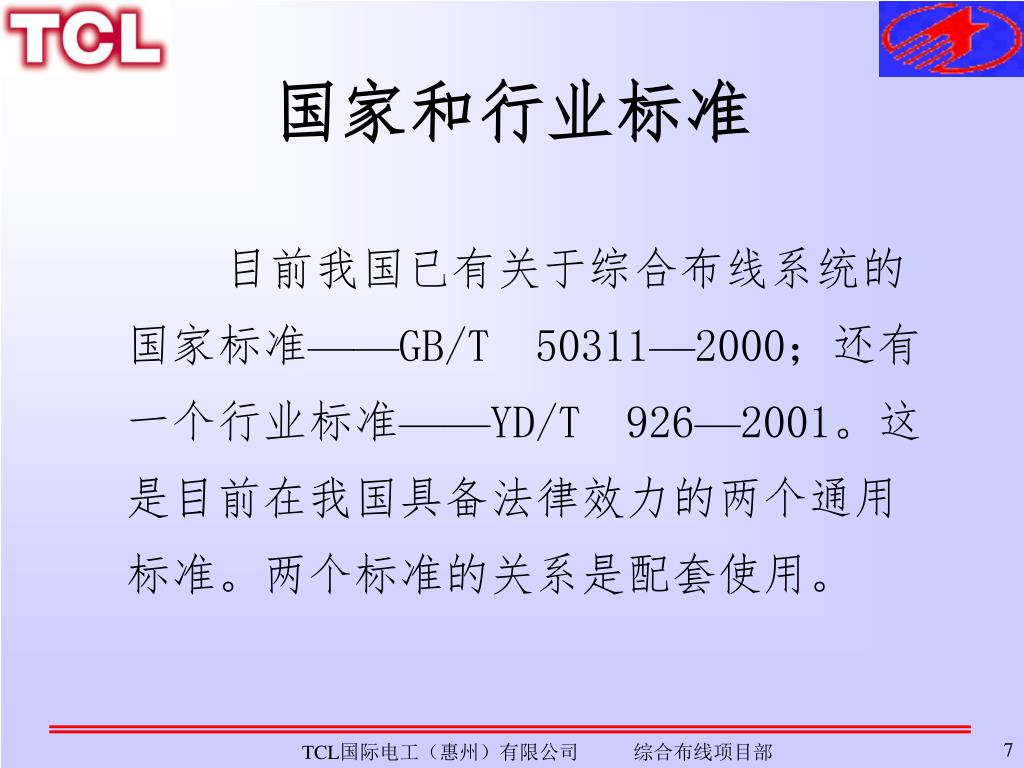 TCL

国家和行业标准

目前我国已有关于综合布线系统的国家标准——GB/T 50311—2000；还有一个行业标准——YD/T 926—2001。这是目前在我国具备法律效力的两个通用标准。两个标准的关系是配套使用。

TCL国际电工（惠州）有限公司 综合布线项目部

7